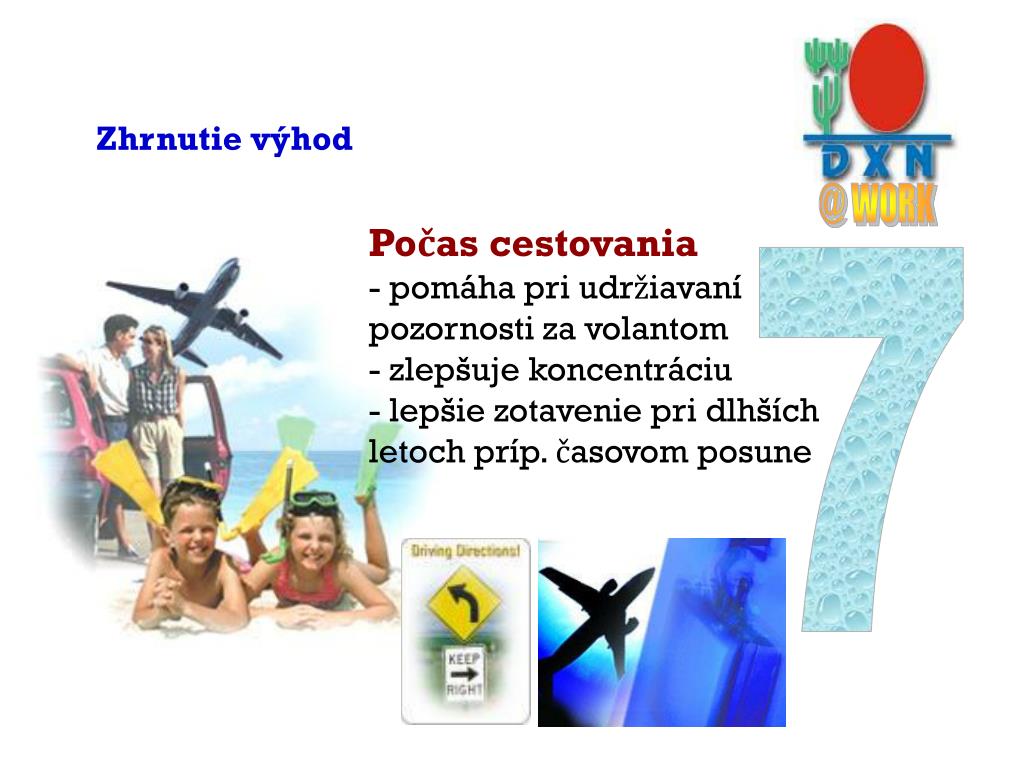 Zhrnutie výhod

DXN
@WORK

Počas cestovania
- pomáha pri udržiavaní pozornosti za volantom
- zlepšuje koncentráciu
- lepšie zotavenie pri dlhších letoch príp. časovom posune

7

Driving Directions!

KEEP
RIGHT